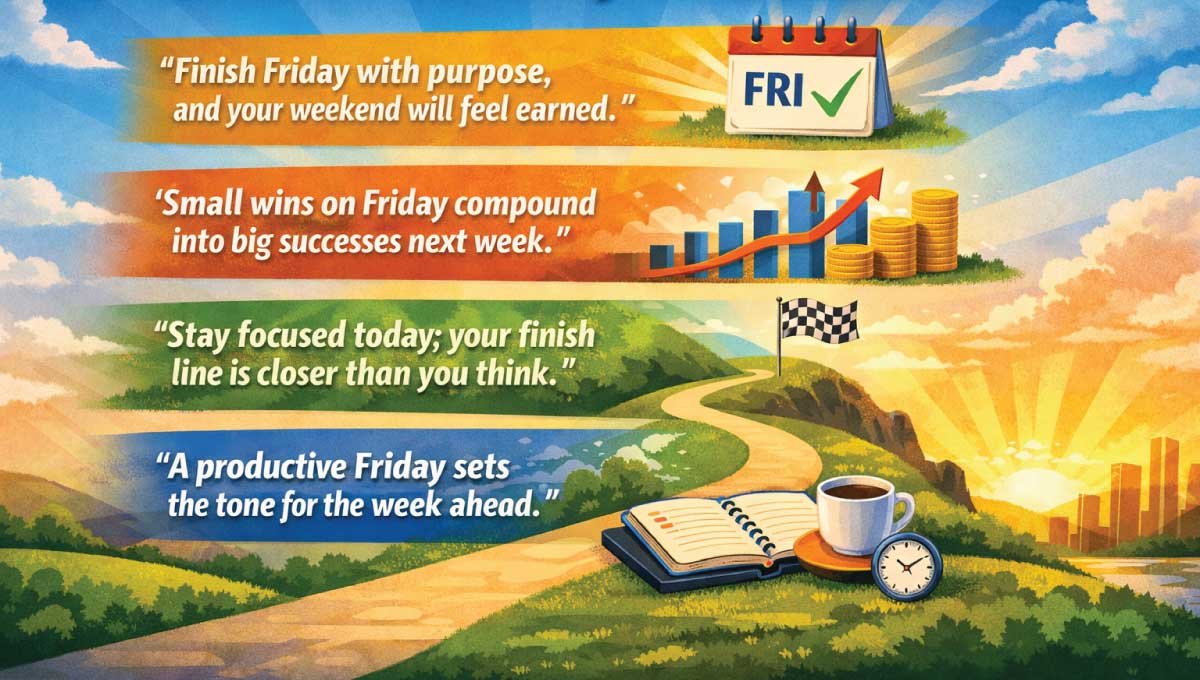 "Finish Friday with purpose, and your weekend will feel earned."

FRI ✓

'Small wins on Friday compound into big successes next week."

"Stay focused today; your finish line is closer than you think."

"A productive Friday sets the tone for the week ahead."